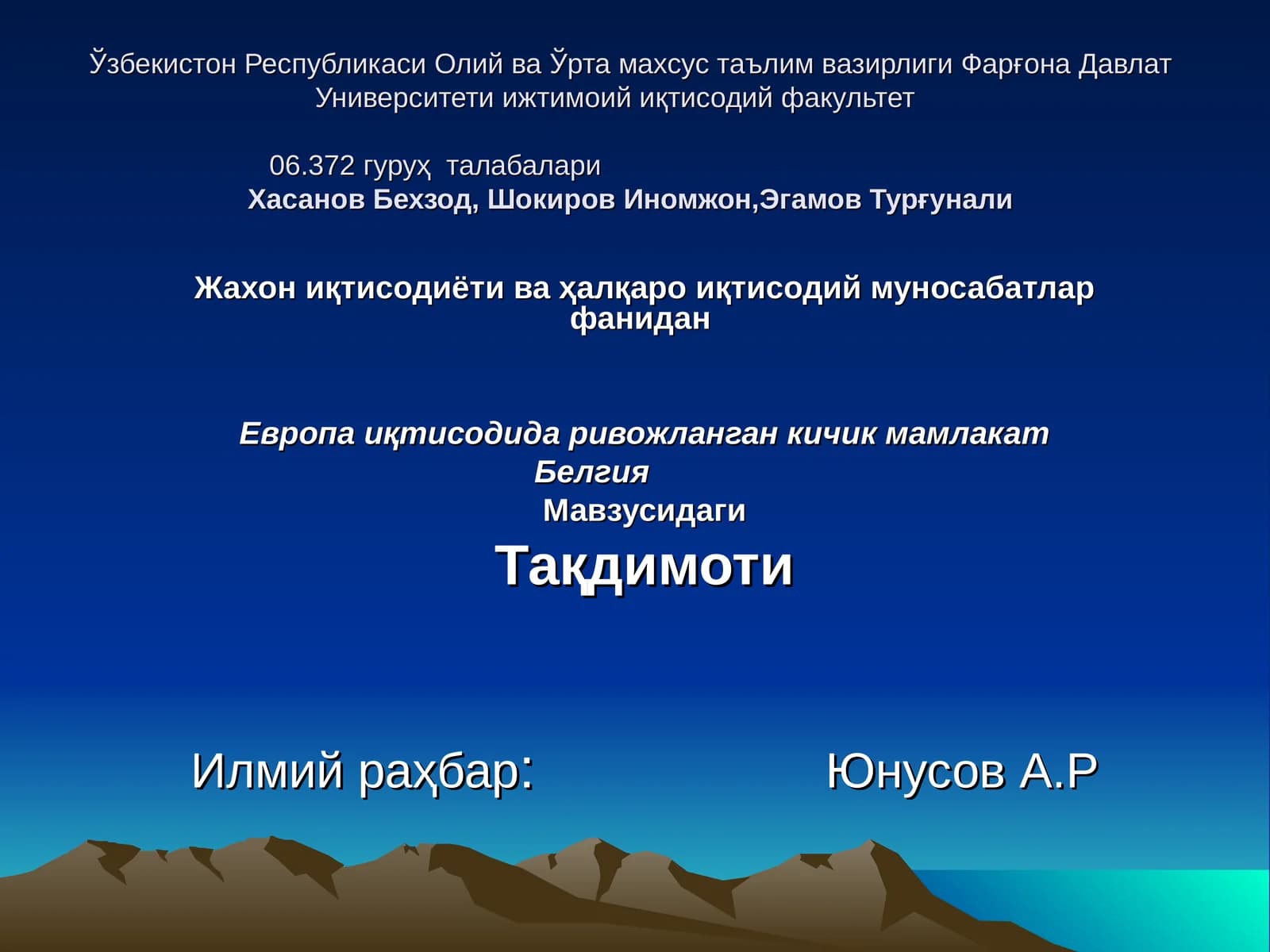 Ўзбекистон Республикаси Олий ва Ўрта махсус таълим вазирлиги Фарғона Давлат Университети ижтимоий иқтисодий факультет

06.372 гуруҳ талабалари
Хасанов Бехзод, Шокиров Иномжон,Эгамов Турғунали

Жахон иқтисодиёти ва ҳалқаро иқтисодий муносабатлар фанидан

Европа иқтисодида ривожланган кичик мамлакат Белгия
Мавзусидаги
Тақдимоти

Илмий раҳбар: Юнусов А.Р